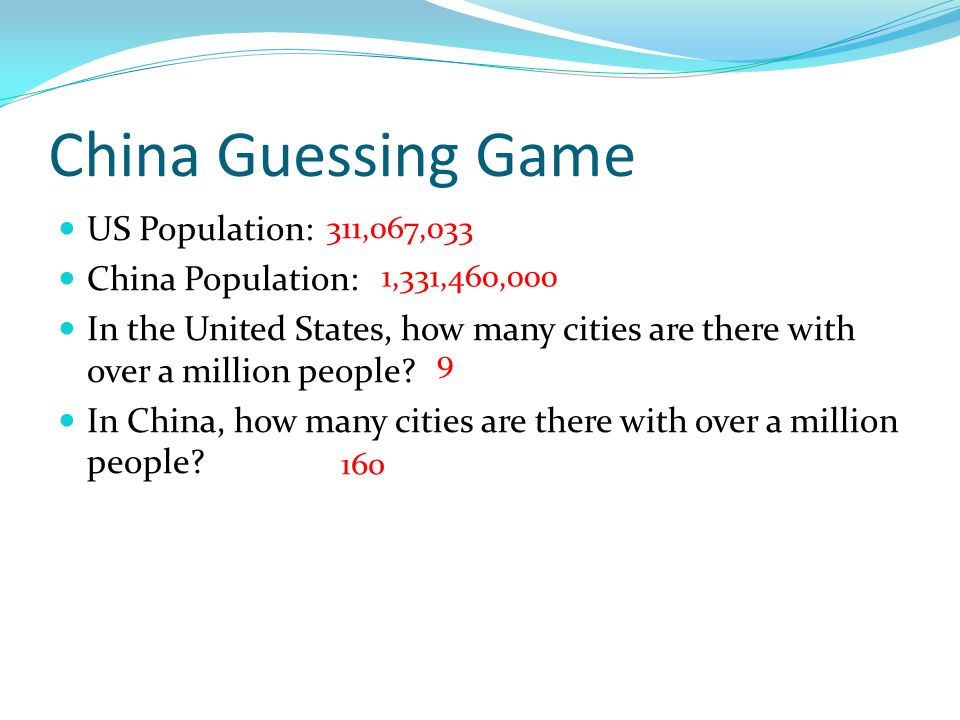 China Guessing Game

- US Population: 311,067,033
- China Population: 1,331,460,000
- In the United States, how many cities are there with over a million people? 9
- In China, how many cities are there with over a million people? 160